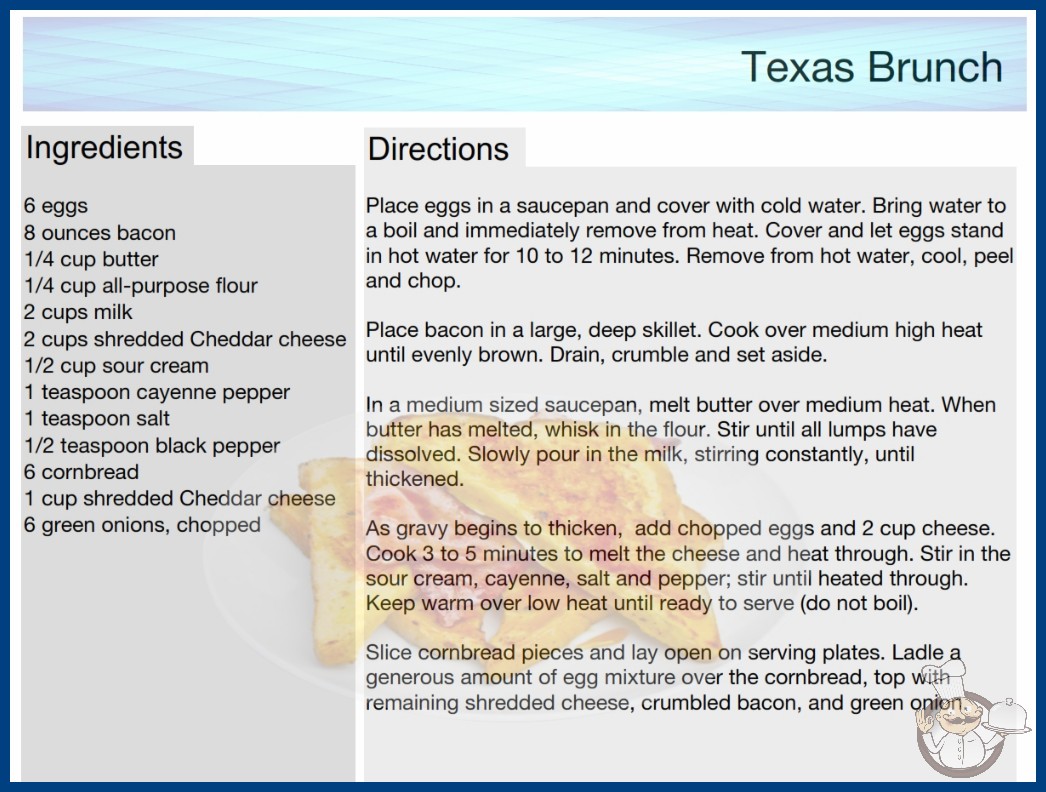 Texas Brunch

Ingredients

6 eggs
8 ounces bacon
1/4 cup butter
1/4 cup all-purpose flour
2 cups milk
2 cups shredded Cheddar cheese
1/2 cup sour cream
1 teaspoon cayenne pepper
1 teaspoon salt
1/2 teaspoon black pepper
6 cornbread
1 cup shredded Cheddar cheese
6 green onions, chopped

Directions

Place eggs in a saucepan and cover with cold water. Bring water to a boil and immediately remove from heat. Cover and let eggs stand in hot water for 10 to 12 minutes. Remove from hot water, cool, peel and chop.

Place bacon in a large, deep skillet. Cook over medium high heat until evenly brown. Drain, crumble and set aside.

In a medium sized saucepan, melt butter over medium heat. When butter has melted, whisk in the flour. Stir until all lumps have dissolved. Slowly pour in the milk, stirring constantly, until thickened.

As gravy begins to thicken, add chopped eggs and 2 cup cheese. Cook 3 to 5 minutes to melt the cheese and heat through. Stir in the sour cream, cayenne, salt and pepper; stir until heated through. Keep warm over low heat until ready to serve (do not boil).

Slice cornbread pieces and lay open on serving plates. Ladle a generous amount of egg mixture over the cornbread, top with remaining shredded cheese, crumbled bacon, and green onion.